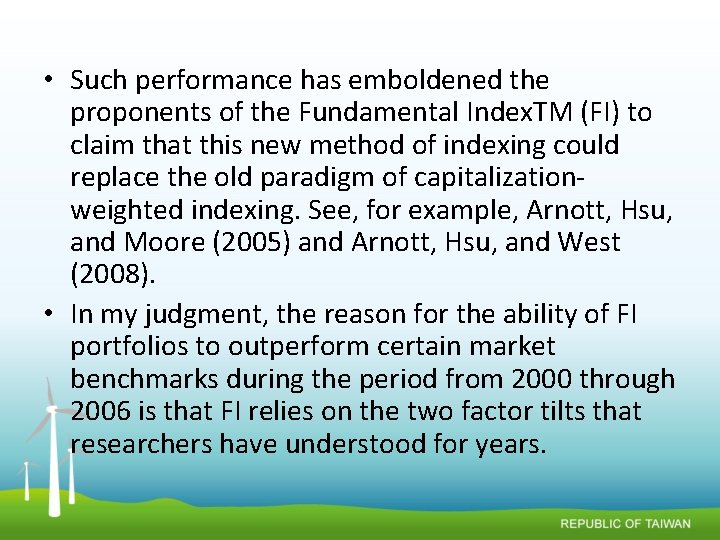 • Such performance has emboldened the proponents of the Fundamental IndexTM (FI) to claim that this new method of indexing could replace the old paradigm of capitalization-weighted indexing. See, for example, Arnott, Hsu, and Moore (2005) and Arnott, Hsu, and West (2008).

• In my judgment, the reason for the ability of FI portfolios to outperform certain market benchmarks during the period from 2000 through 2006 is that FI relies on the two factor tilts that researchers have understood for years.

REPUBLIC OF TAIWAN